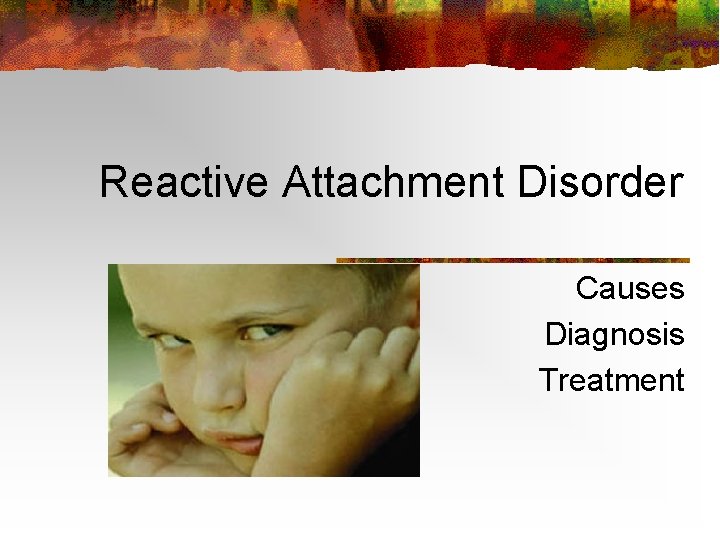 Reactive Attachment Disorder

Causes
Diagnosis
Treatment